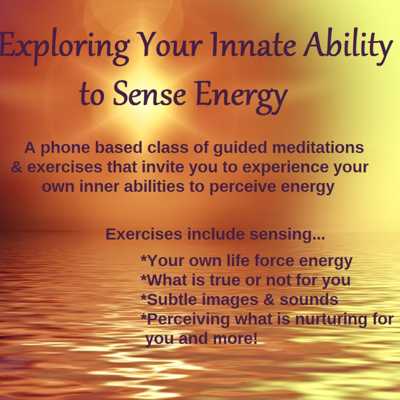 Exploring Your Innate Ability to Sense Energy

A phone based class of guided meditations & exercises that invite you to experience your own inner abilities to perceive energy

Exercises include sensing...

*Your own life force energy
*What is true or not for you
*Subtle images & sounds
*Perceiving what is nurturing for you and more!